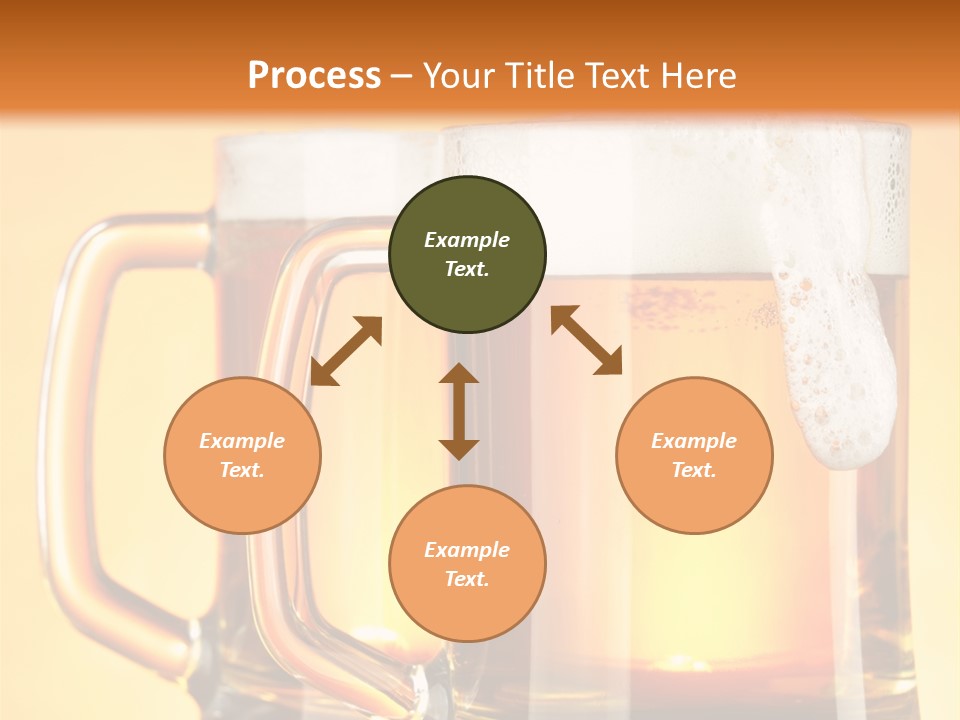 Process – Your Title Text Here

Example Text.

Example Text.

Example Text.

Example Text.